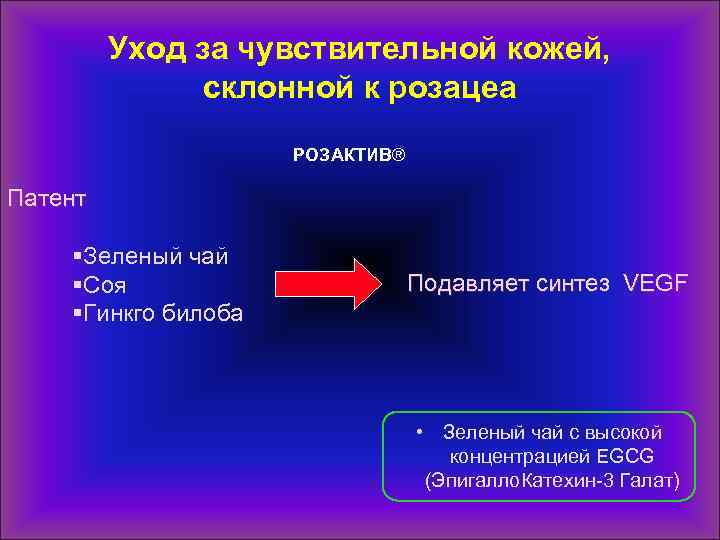 Уход за чувствительной кожей, склонной к розацеа

РОЗАКТИВ®

Патент

▪Зеленый чай
▪Соя
▪Гинкго билоба

Подавляет синтез VEGF

• Зеленый чай с высокой концентрацией EGCG (ЭпигаллоКатехин-3 Галат)